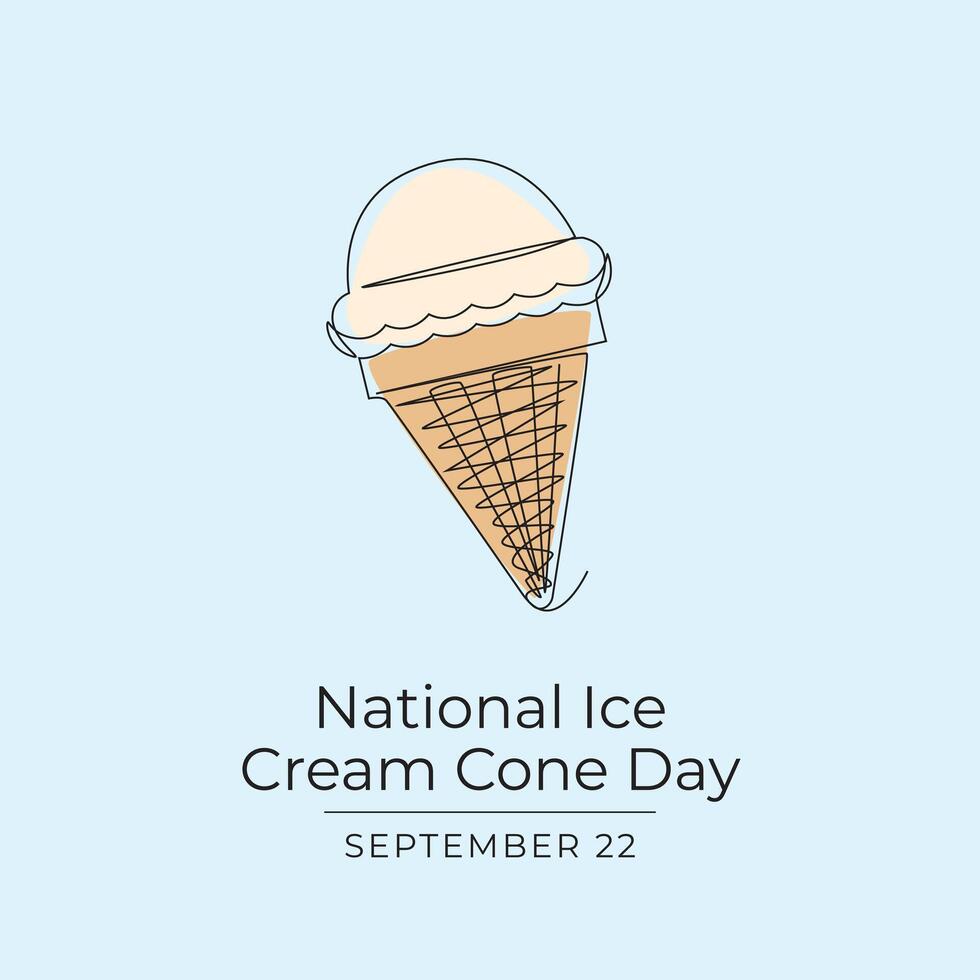 National Ice
Cream Cone Day

SEPTEMBER 22